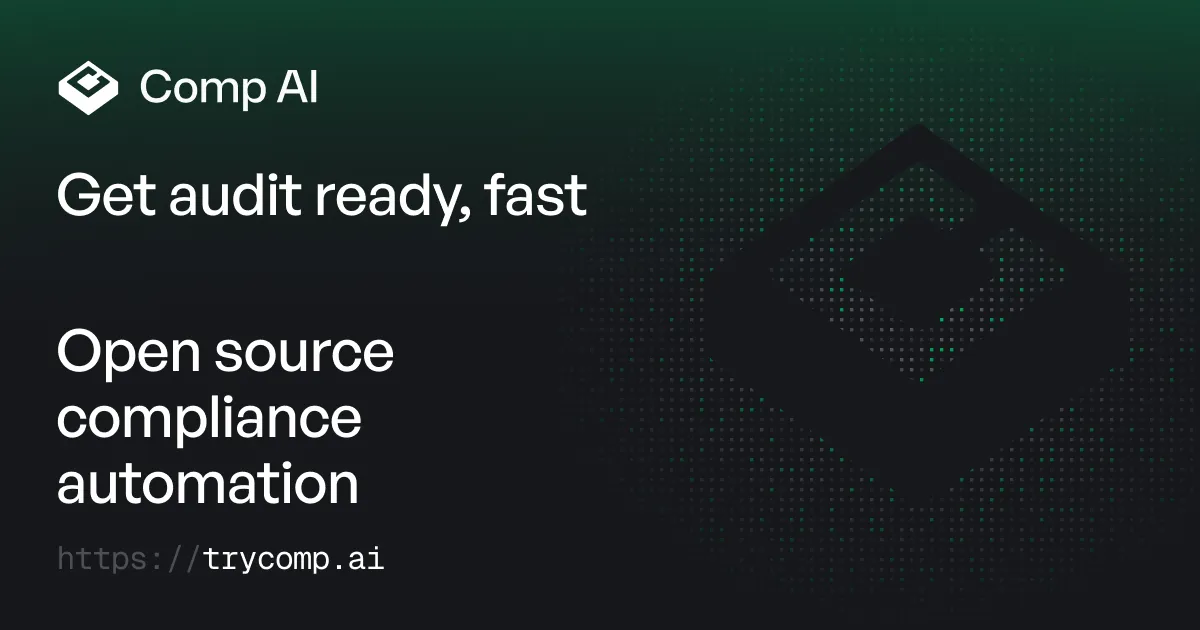 Comp AI

Get audit ready, fast

Open source compliance automation

https://trycomp.ai